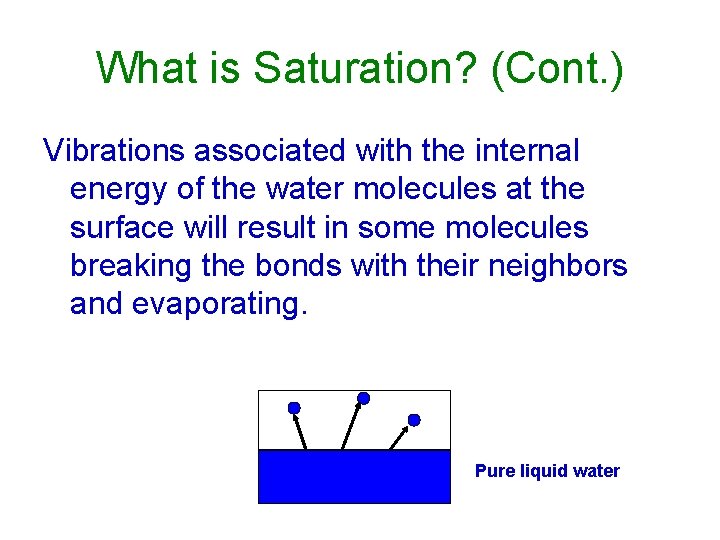 What is Saturation? (Cont.)

Vibrations associated with the internal energy of the water molecules at the surface will result in some molecules breaking the bonds with their neighbors and evaporating.

Pure liquid water